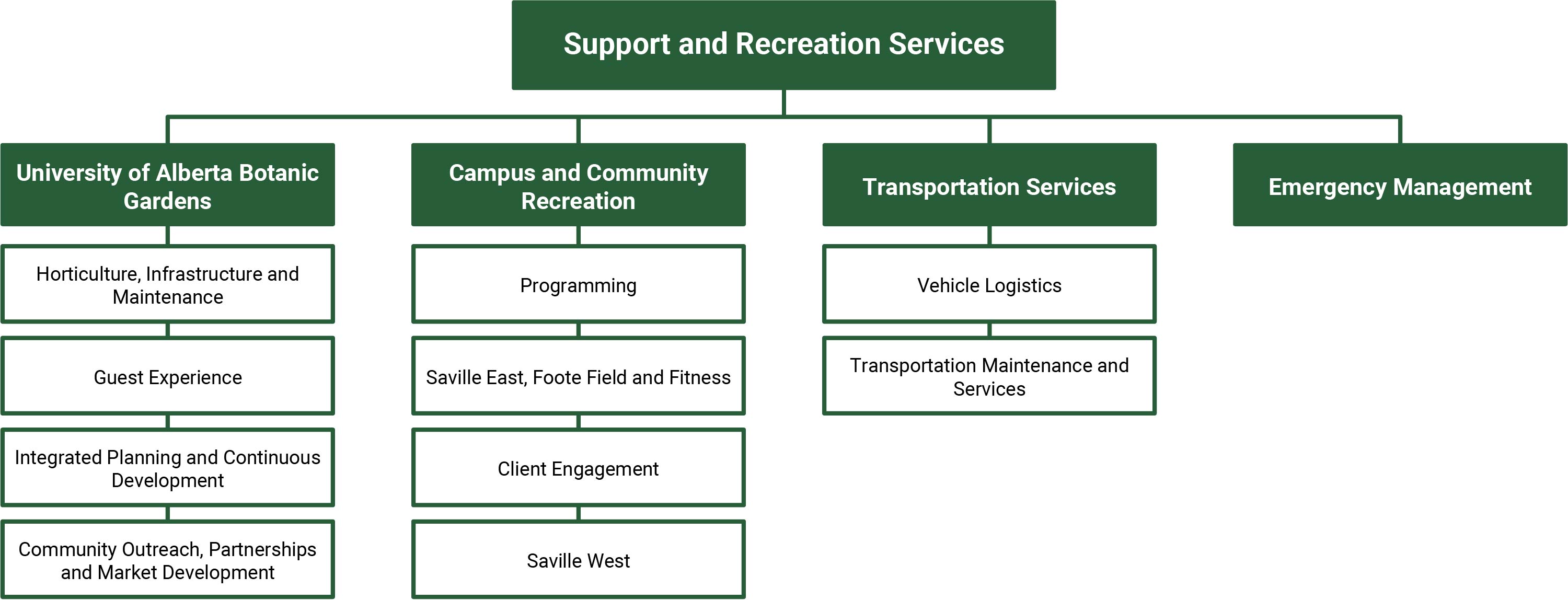 Support and Recreation Services

University of Alberta Botanic Gardens

Horticulture, Infrastructure and Maintenance

Guest Experience

Integrated Planning and Continuous Development

Community Outreach, Partnerships and Market Development

Campus and Community Recreation

Programming

Saville East, Foote Field and Fitness

Client Engagement

Saville West

Transportation Services

Vehicle Logistics

Transportation Maintenance and Services

Emergency Management